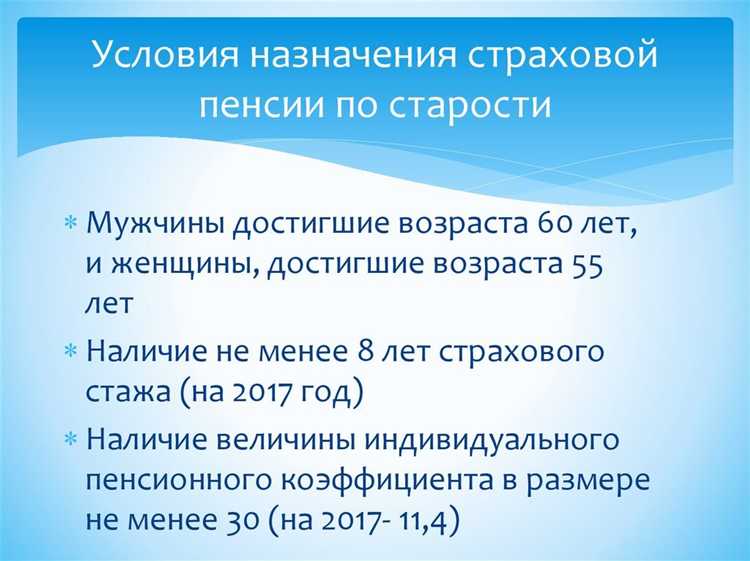 Условия назначения страховой пенсии по старости

* Мужчины достигшие возраста 60 лет, и женщины, достигшие возраста 55 лет
* Наличие не менее 8 лет страхового стажа (на 2017 год)
* Наличие величины индивидуального пенсионного коэффициента в размере не менее 30 (на 2017- 11,4)